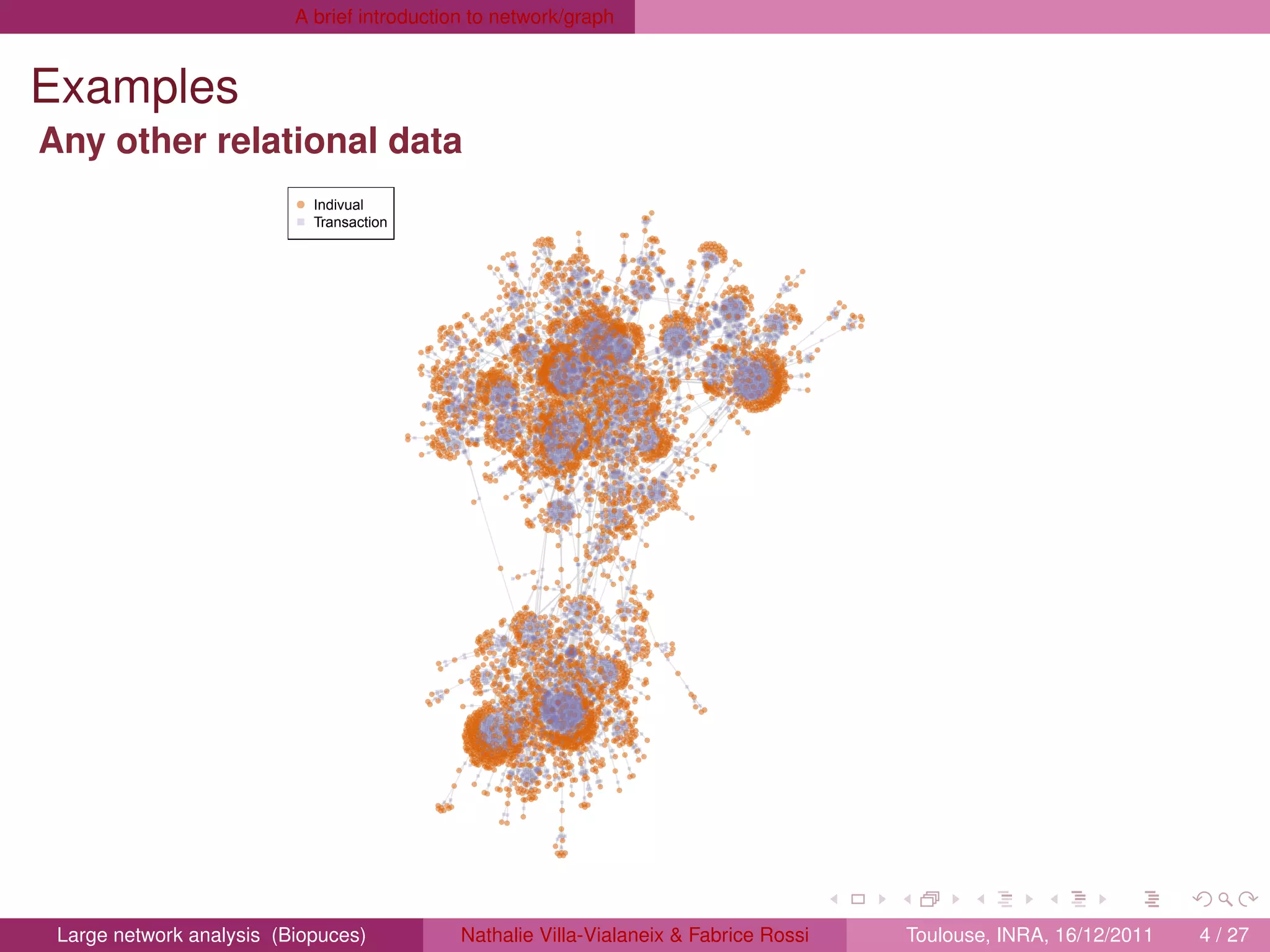 A brief introduction to network/graph

Examples
Any other relational data

Indivual
Transaction

Large network analysis (Biopuces) Nathalie Villa-Vialaneix & Fabrice Rossi Toulouse, INRA, 16/12/2011 4 / 27